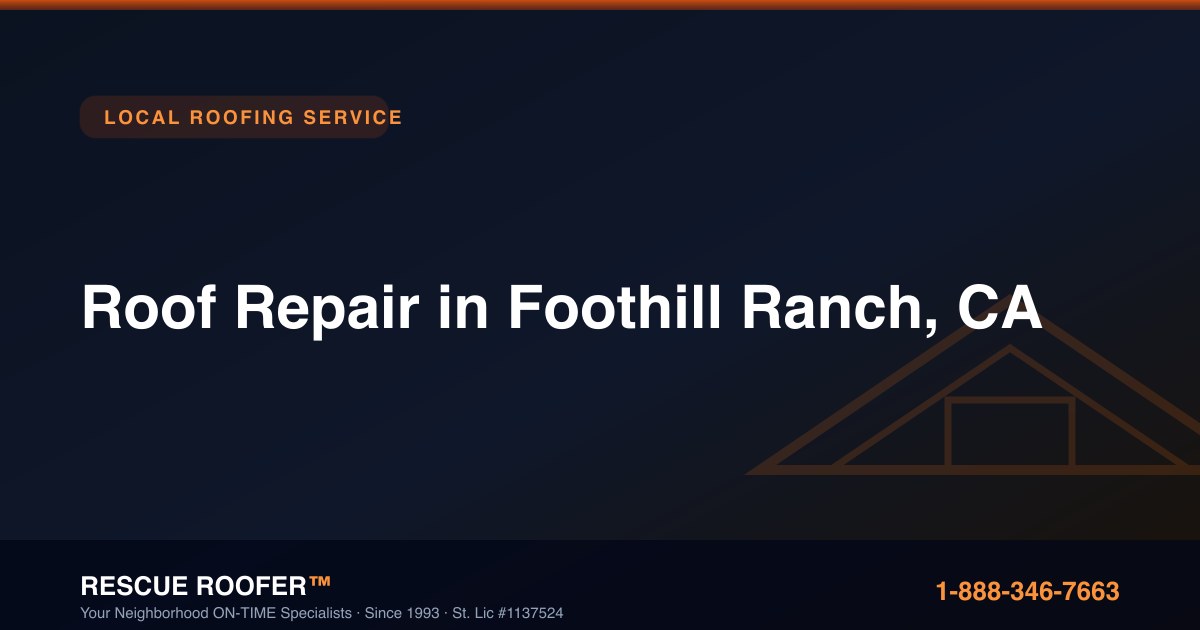 LOCAL ROOFING SERVICE

Roof Repair in Foothill Ranch, CA

RESCUE ROOFER™
Your Neighborhood ON-TIME Specialists · Since 1993 · St. Lic #1137524

1-888-346-7663